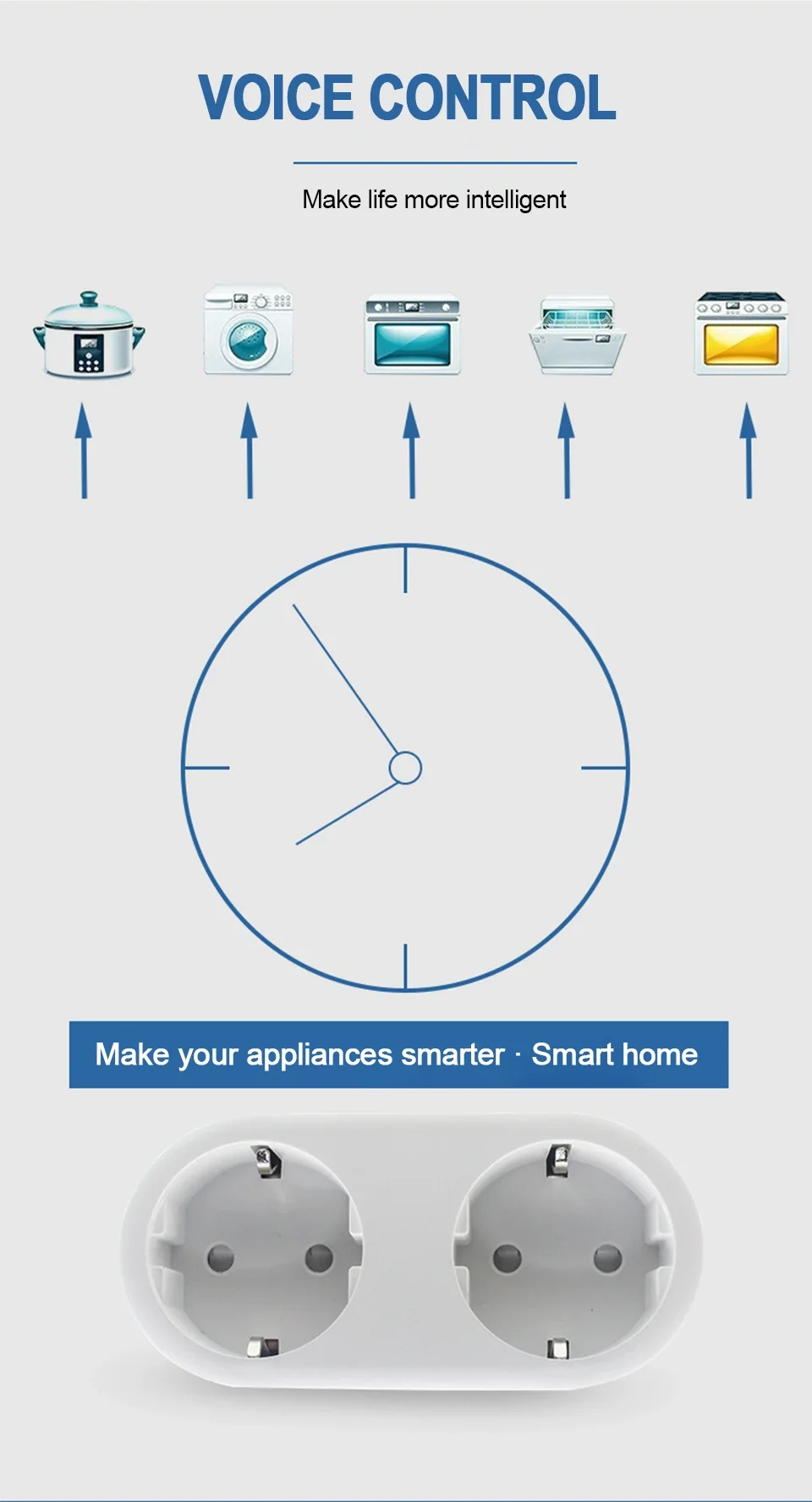 VOICE CONTROL

Make life more intelligent

Make your appliances smarter · Smart home